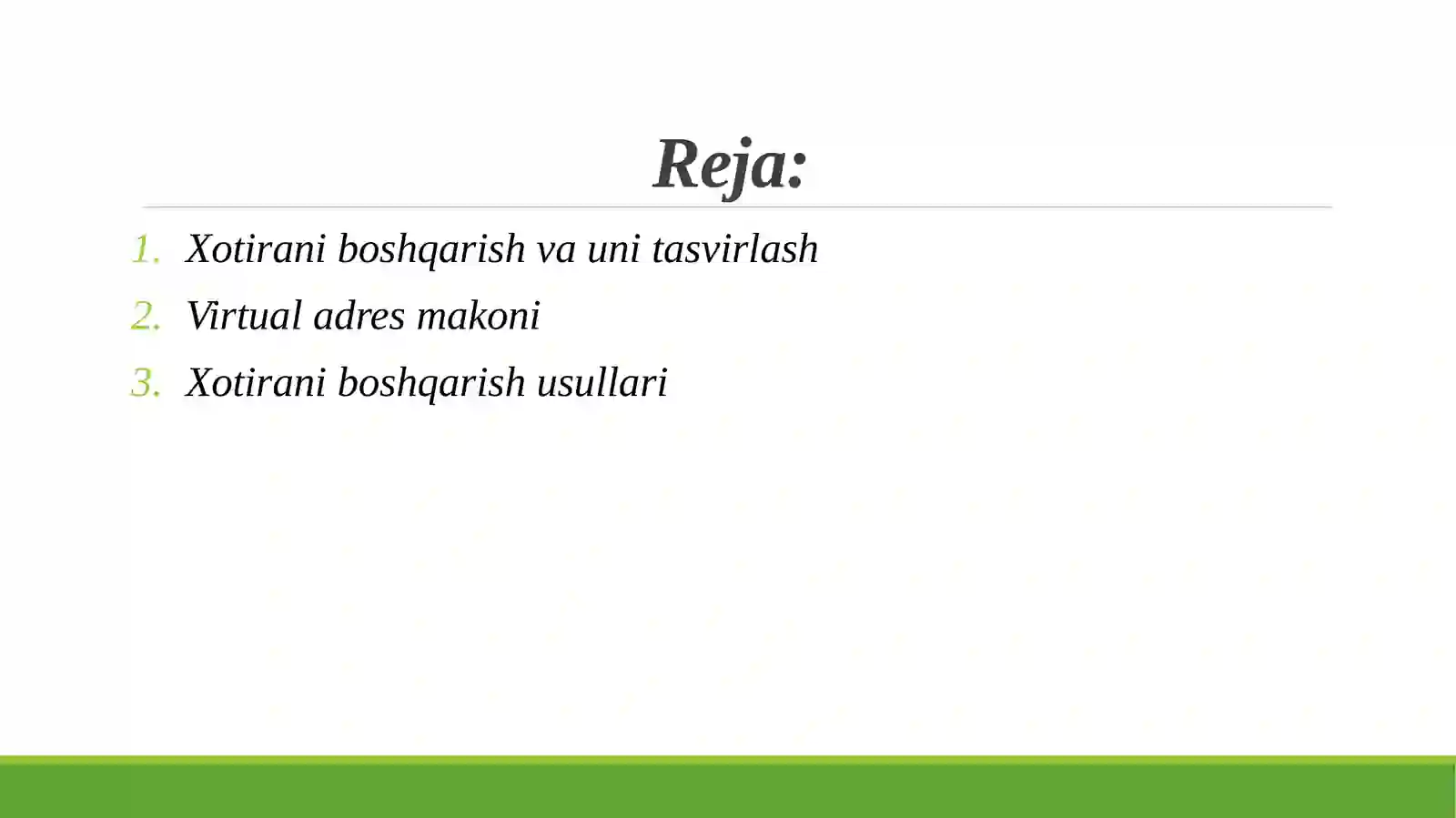 Reja:

1. Xotirani boshqarish va uni tasvirlash
2. Virtual adres makoni
3. Xotirani boshqarish usullari